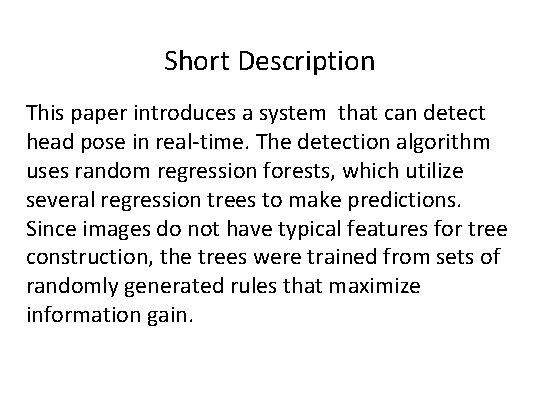 Short Description

This paper introduces a system that can detect head pose in real-time. The detection algorithm uses random regression forests, which utilize several regression trees to make predictions. Since images do not have typical features for tree construction, the trees were trained from sets of randomly generated rules that maximize information gain.